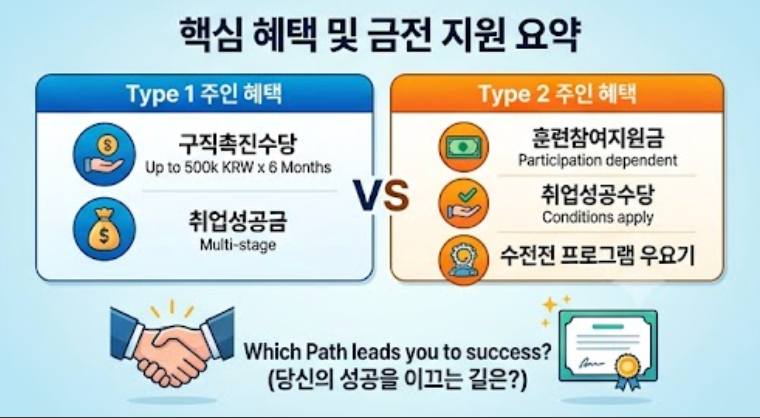 핵심 혜택 및 금전 지원 요약

Type 1 주인 혜택

구직촉진수당
Up to 500k KRW x 6 Months

취업성공금
Multi-stage

VS

Type 2 주인 혜택

훈련참여지원금
Participation dependent

취업성공수당
Conditions apply

수전전 프로그램 우요기

Which Path leads you to success?
(당신의 성공을 이끄는 길은?)